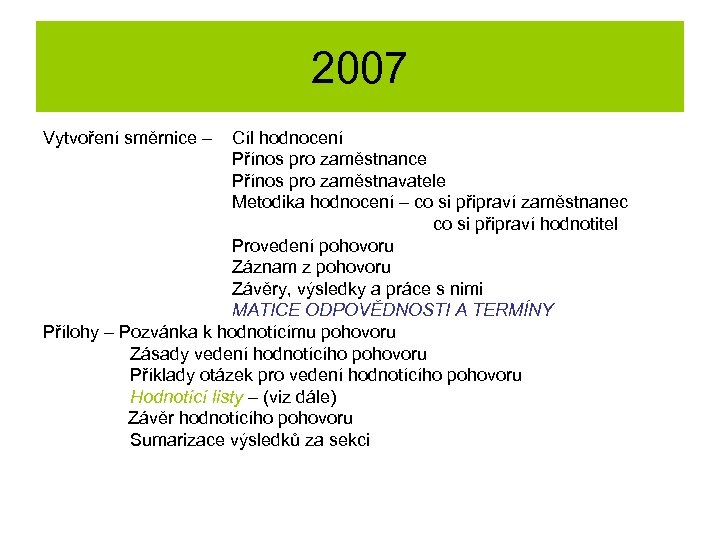 2007

Vytvoření směrnice – Cíl hodnocení
Přínos pro zaměstnance
Přínos pro zaměstnavatele
Metodika hodnocení – co si připraví zaměstnanec
co si připraví hodnotitel
Provedení pohovoru
Záznam z pohovoru
Závěry, výsledky a práce s nimi
MATICE ODPOVĚDNOSTI A TERMÍNY
Přílohy – Pozvánka k hodnotícímu pohovoru
Zásady vedení hodnotícího pohovoru
Příklady otázek pro vedení hodnotícího pohovoru
Hodnotící listy – (viz dále)
Závěr hodnotícího pohovoru
Sumarizace výsledků za sekci